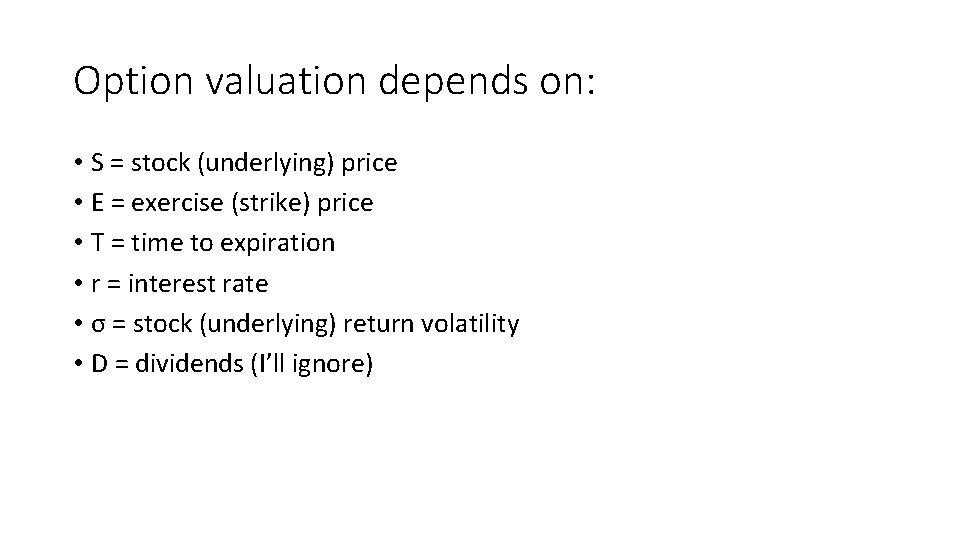 Option valuation depends on:

• S = stock (underlying) price
• E = exercise (strike) price
• T = time to expiration
• r = interest rate
• σ = stock (underlying) return volatility
• D = dividends (I'll ignore)